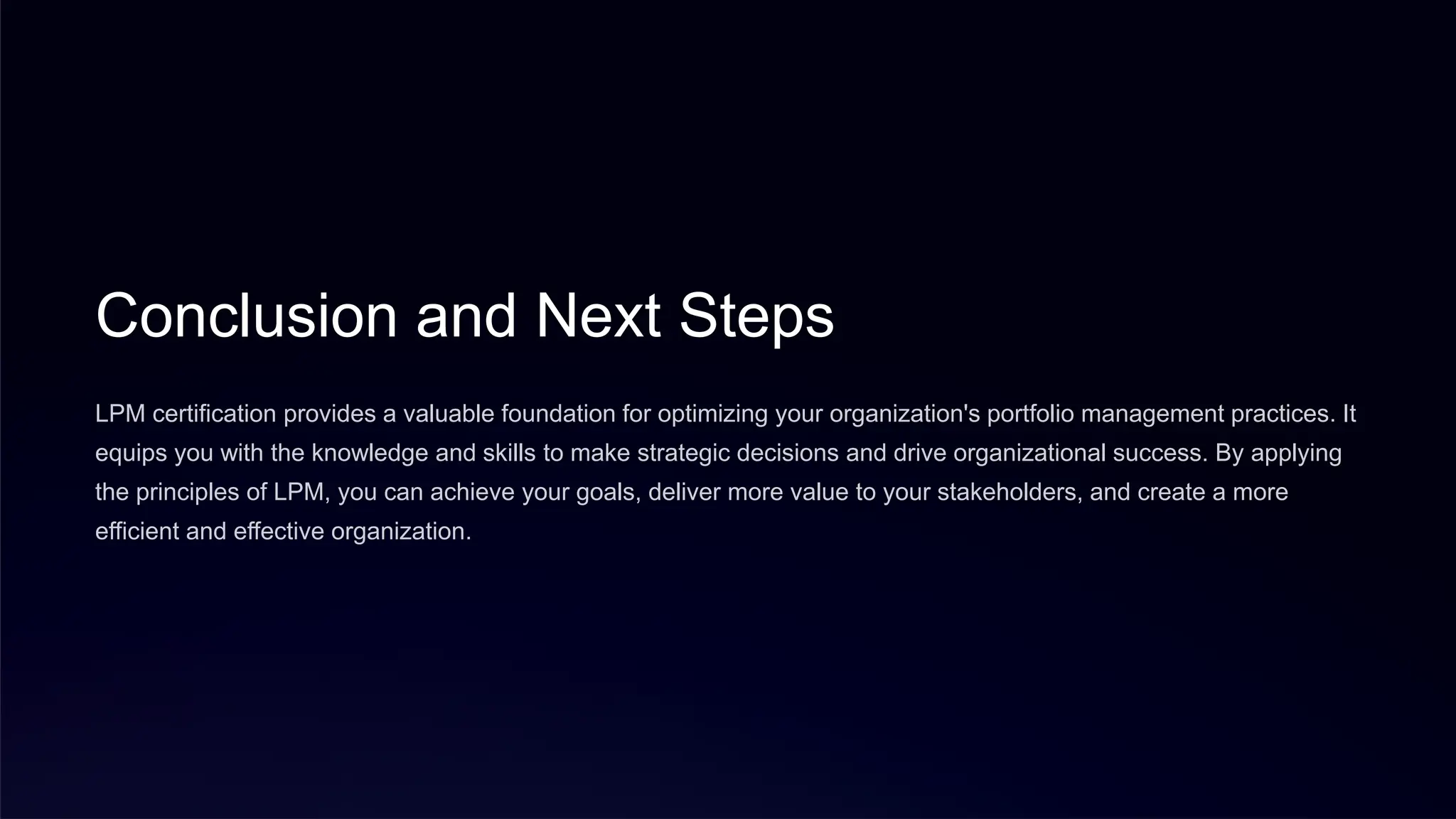 Conclusion and Next Steps

LPM certification provides a valuable foundation for optimizing your organization's portfolio management practices. It equips you with the knowledge and skills to make strategic decisions and drive organizational success. By applying the principles of LPM, you can achieve your goals, deliver more value to your stakeholders, and create a more efficient and effective organization.